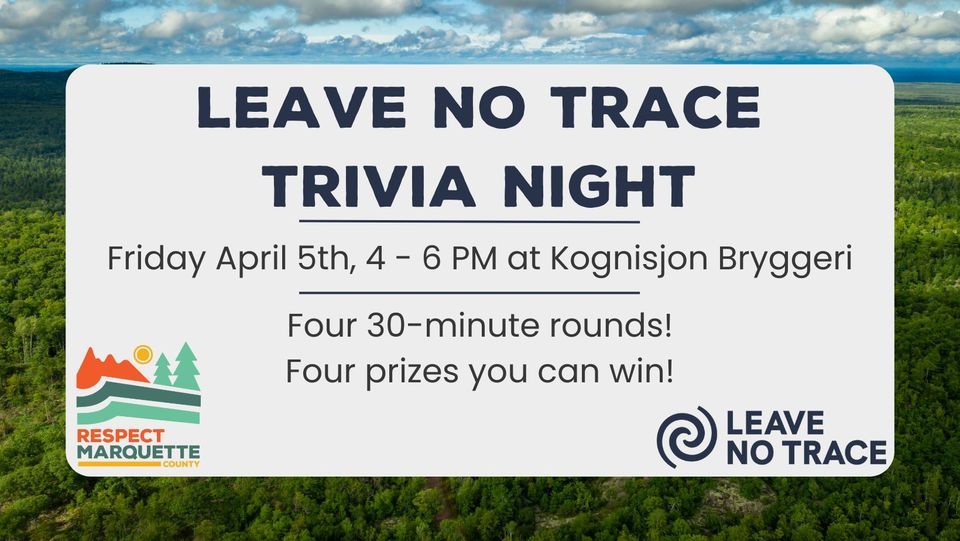 LEAVE NO TRACE TRIVIA NIGHT

Friday April 5th, 4 - 6 PM at Kognisjon Bryggeri

Four 30-minute rounds!
Four prizes you can win!

RESPECT MARQUETTE COUNTY

LEAVE NO TRACE